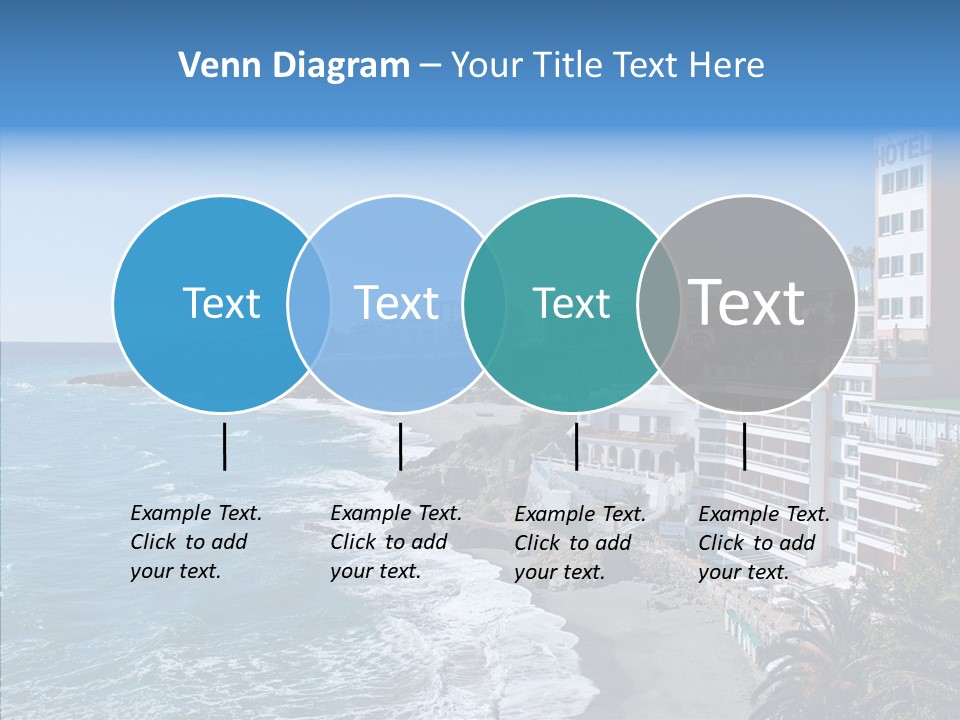 Venn Diagram – Your Title Text Here

HOTEL

Text

Text

Text

Text

Example Text. Click to add your text.

Example Text. Click to add your text.

Example Text. Click to add your text.

Example Text. Click to add your text.